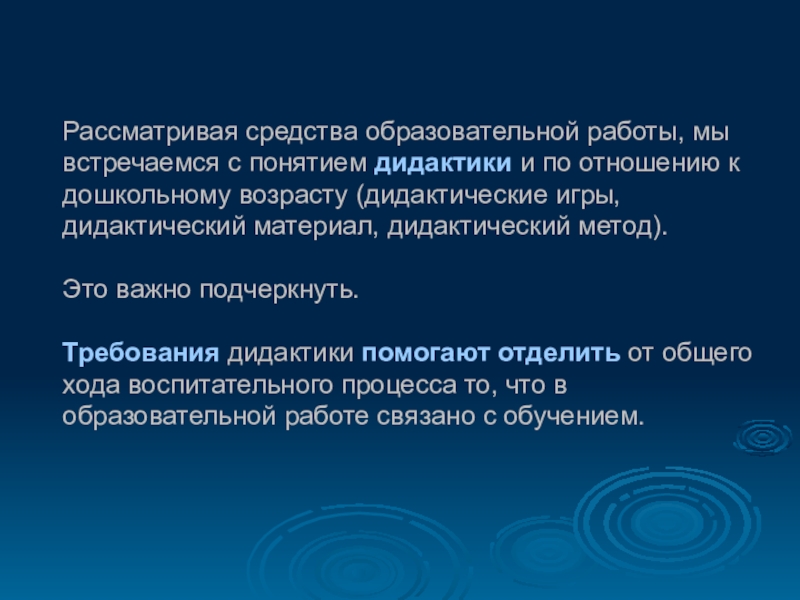 Рассматривая средства образовательной работы, мы встречаемся с понятием дидактики и по отношению к дошкольному возрасту (дидактические игры, дидактический материал, дидактический метод).

Это важно подчеркнуть.

Требования дидактики помогают отделить от общего хода воспитательного процесса то, что в образовательной работе связано с обучением.